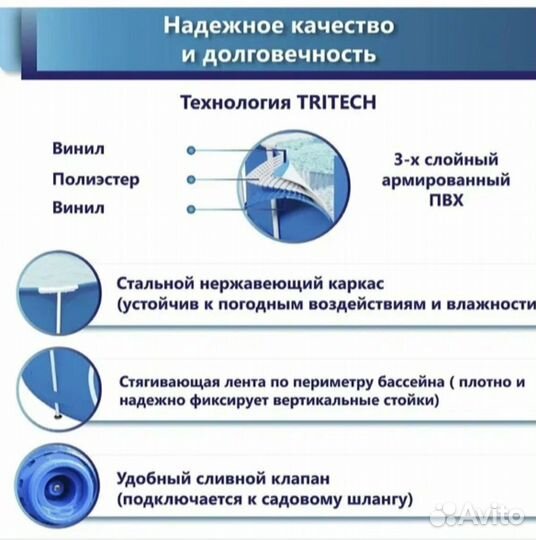 Надежное качество и долговечность

Технология TRITECH

Винил
Полиэстер
Винил

3-х слойный армированный ПВХ

Стальной нержавеющий каркас (устойчив к погодным воздействиям и влажности

Стягивающая лента по периметру бассейна ( плотно и надежно фиксирует вертикальные стойки)

Удобный сливной клапан (подключается к садовому шлангу)

Avito